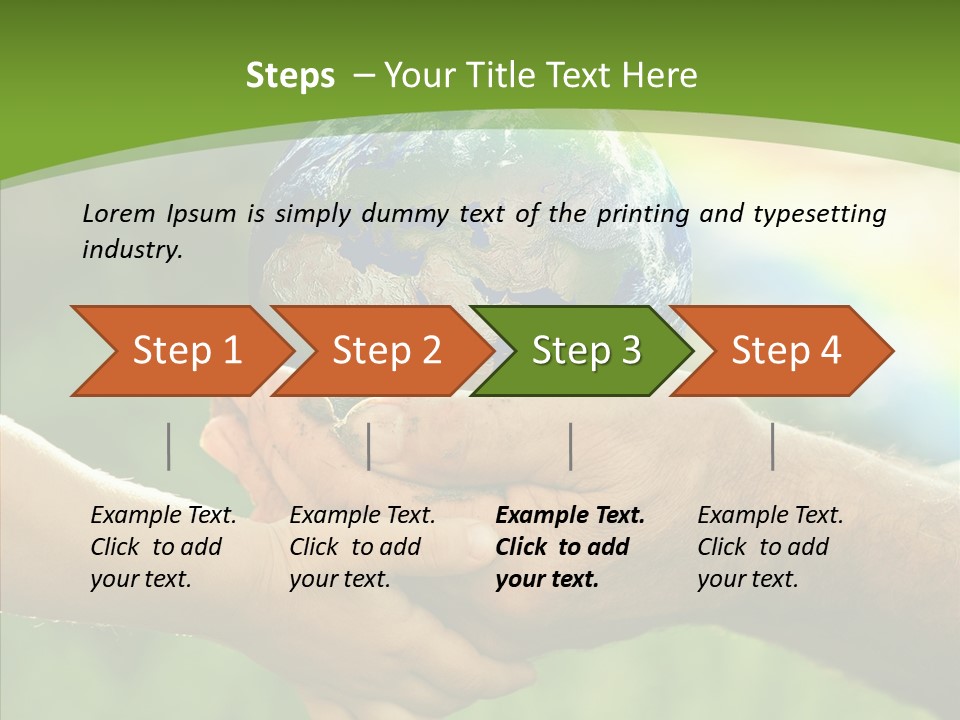 Steps – Your Title Text Here

Lorem Ipsum is simply dummy text of the printing and typesetting industry.

Step 1

Step 2

Step 3

Step 4

Example Text. Click to add your text.

Example Text. Click to add your text.

Example Text. Click to add your text.

Example Text. Click to add your text.